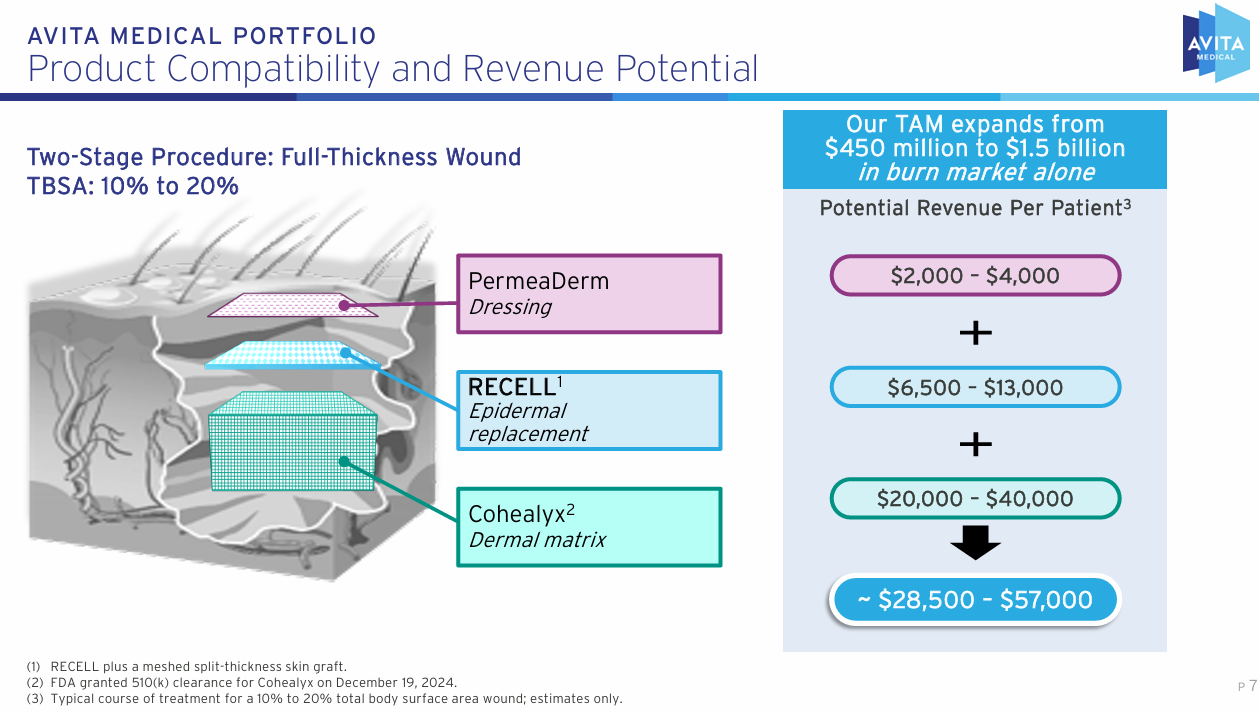 AVITA MEDICAL PORTFOLIO
Product Compatibility and Revenue Potential

AVITA MEDICAL

Two-Stage Procedure: Full-Thickness Wound
TBSA: 10% to 20%

PermeaDerm
Dressing

RECELL$^1$
Epidermal replacement

Cohealyx$^2$
Dermal matrix

Our TAM expands from $450 million to $1.5 billion
in burn market alone

Potential Revenue Per Patient$^3$

\$2,000 – \$4,000

+

\$6,500 – \$13,000

+

\$20,000 – \$40,000

~ \$28,500 – \$57,000

(1) RECELL plus a meshed split-thickness skin graft.
(2) FDA granted 510(k) clearance for Cohealyx on December 19, 2024.
(3) Typical course of treatment for a 10% to 20% total body surface area wound; estimates only.

P 7